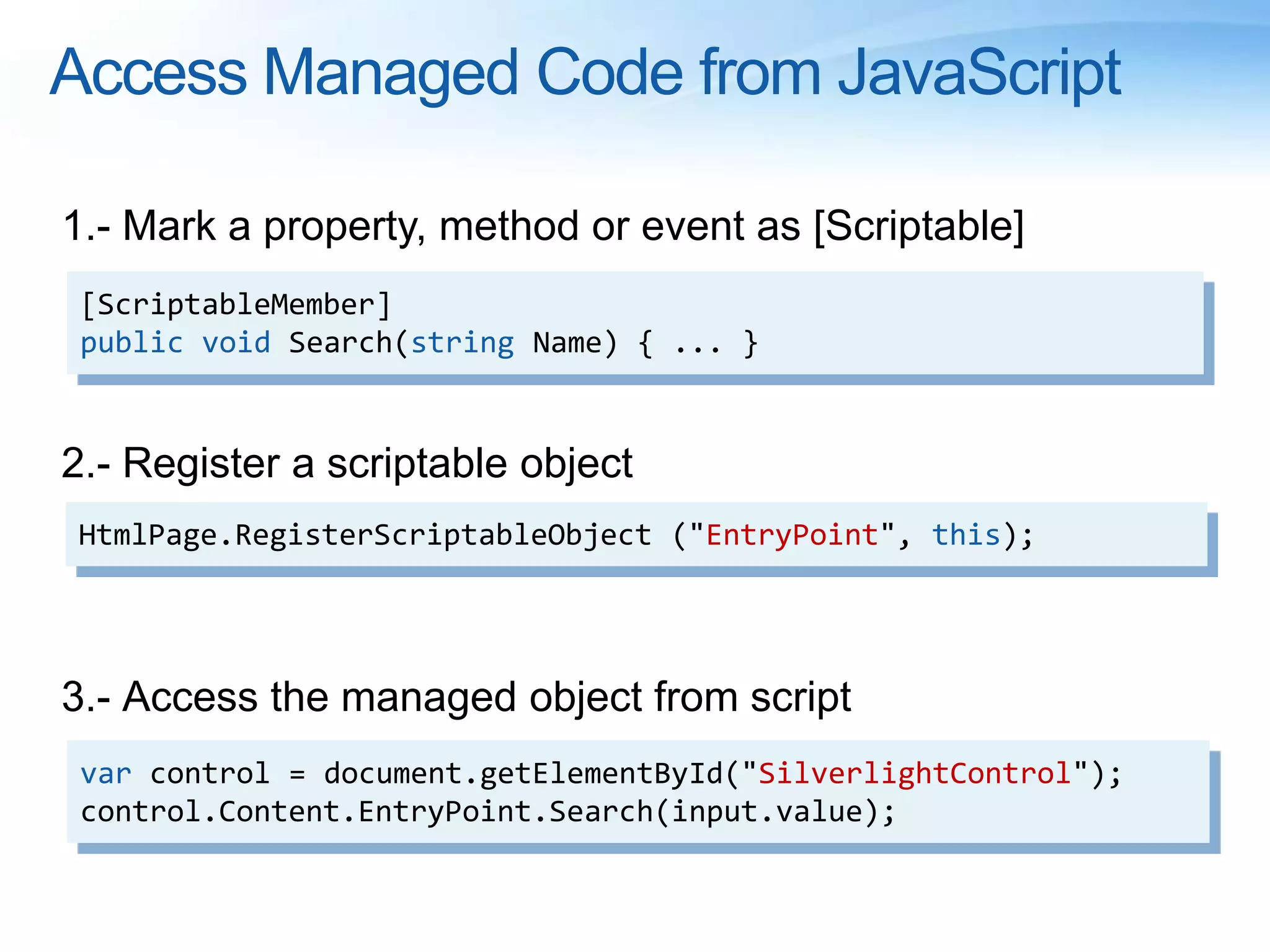 Access Managed Code from JavaScript

1.- Mark a property, method or event as [Scriptable]

[ScriptableMember]
public void Search(string Name) { ... }

2.- Register a scriptable object

HtmlPage.RegisterScriptableObject ("EntryPoint", this);

3.- Access the managed object from script

var control = document.getElementById("SilverlightControl");
control.Content.EntryPoint.Search(input.value);